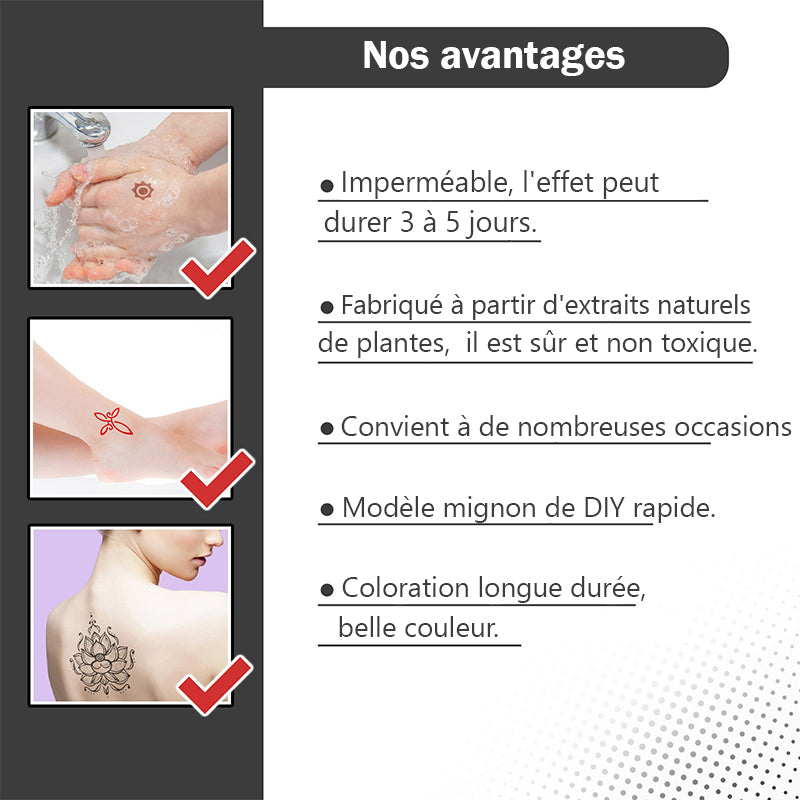 Nos avantages

● Imperméable, l'effet peut durer 3 à 5 jours.

● Fabriqué à partir d'extraits naturels de plantes, il est sûr et non toxique.

● Convient à de nombreuses occasions

● Modèle mignon de DIY rapide.

● Coloration longue durée, belle couleur.